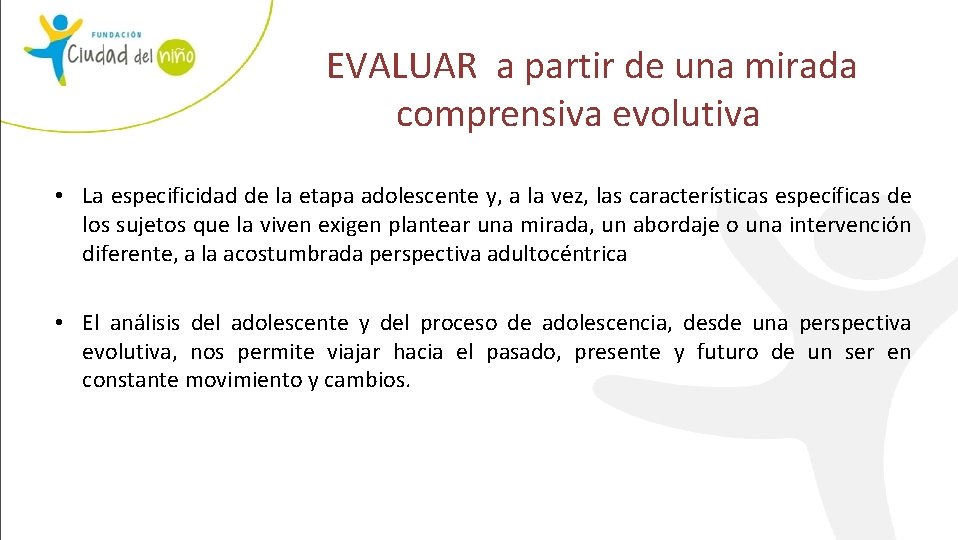 FUNDACIÓN
Ciudad del niño

EVALUAR a partir de una mirada comprensiva evolutiva

• La especificidad de la etapa adolescente y, a la vez, las características específicas de los sujetos que la viven exigen plantear una mirada, un abordaje o una intervención diferente, a la acostumbrada perspectiva adultocéntrica

• El análisis del adolescente y del proceso de adolescencia, desde una perspectiva evolutiva, nos permite viajar hacia el pasado, presente y futuro de un ser en constante movimiento y cambios.